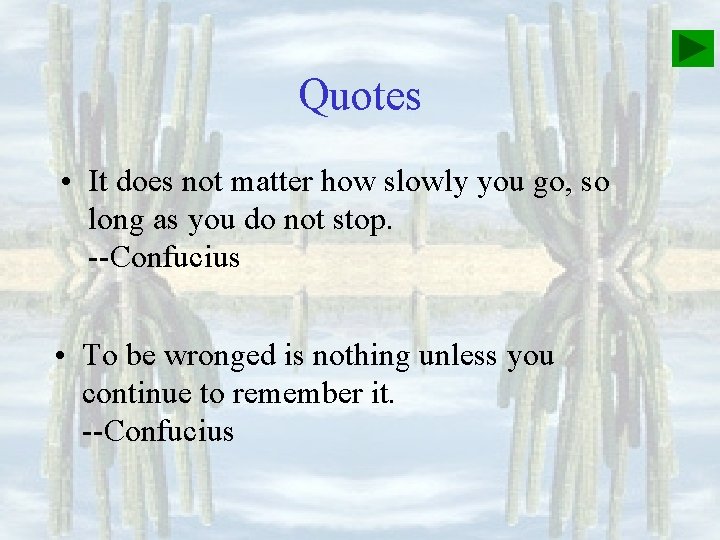 Quotes

• It does not matter how slowly you go, so long as you do not stop.
--Confucius

• To be wronged is nothing unless you continue to remember it.
--Confucius